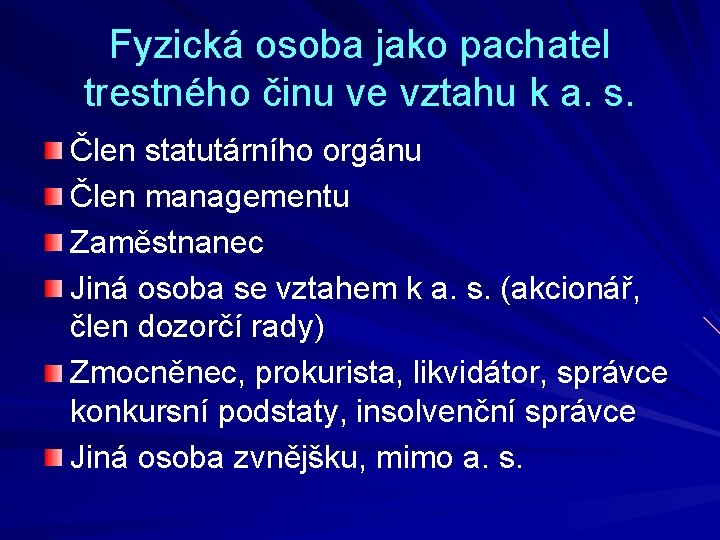 Fyzická osoba jako pachatel trestného činu ve vztahu k a. s.

Člen statutárního orgánu

Člen managementu

Zaměstnanec

Jiná osoba se vztahem k a. s. (akcionář, člen dozorčí rady)

Zmocněnec, prokurista, likvidátor, správce konkursní podstaty, insolvenční správce

Jiná osoba zvnějšku, mimo a. s.